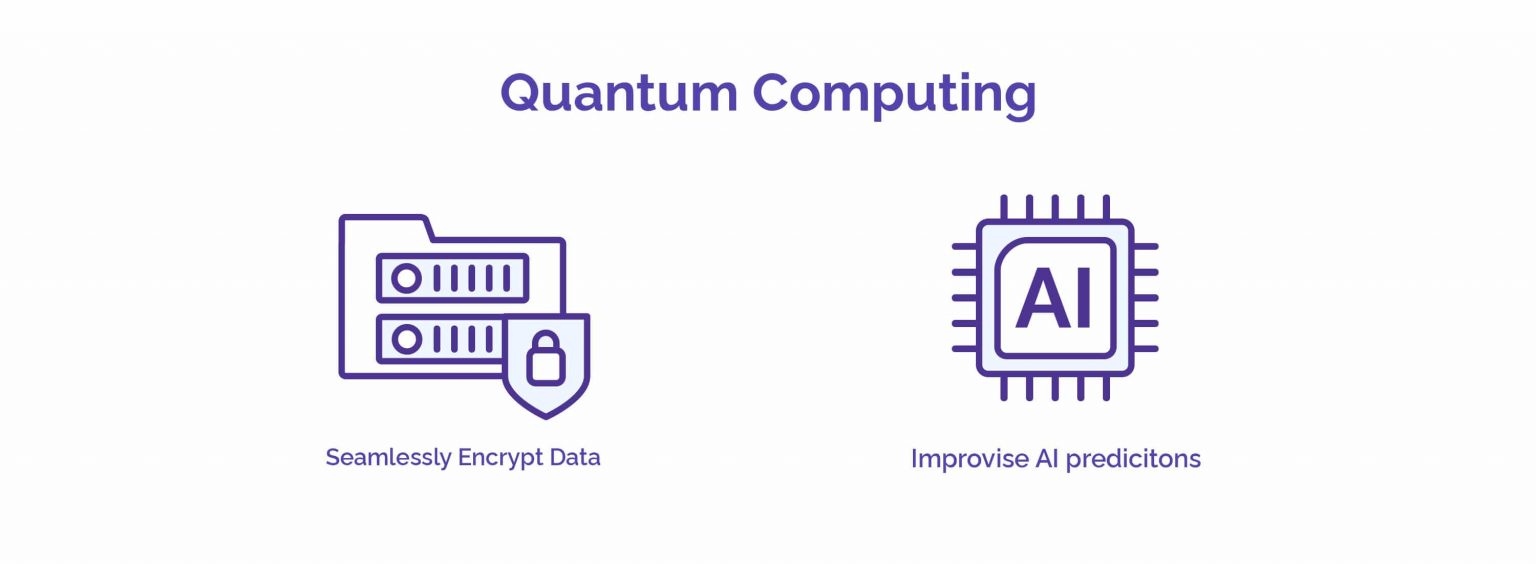 Quantum Computing

Seamlessly Encrypt Data

AI

Improvise AI predicitons